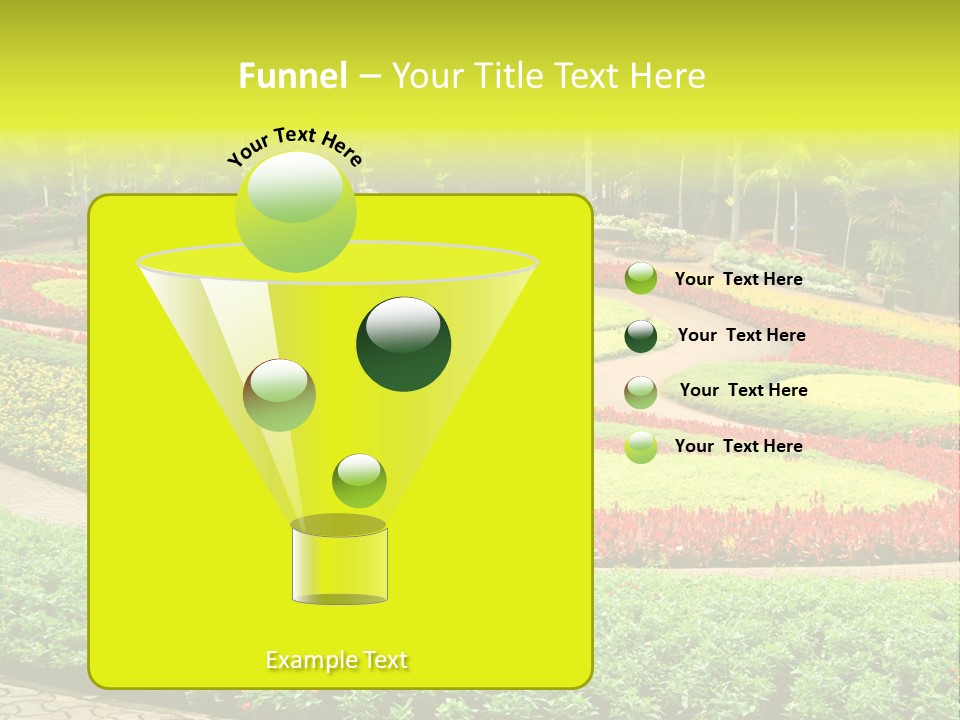 Funnel – Your Title Text Here

Your Text Here

Your Text Here

Your Text Here

Your Text Here

Your Text Here

Example Text